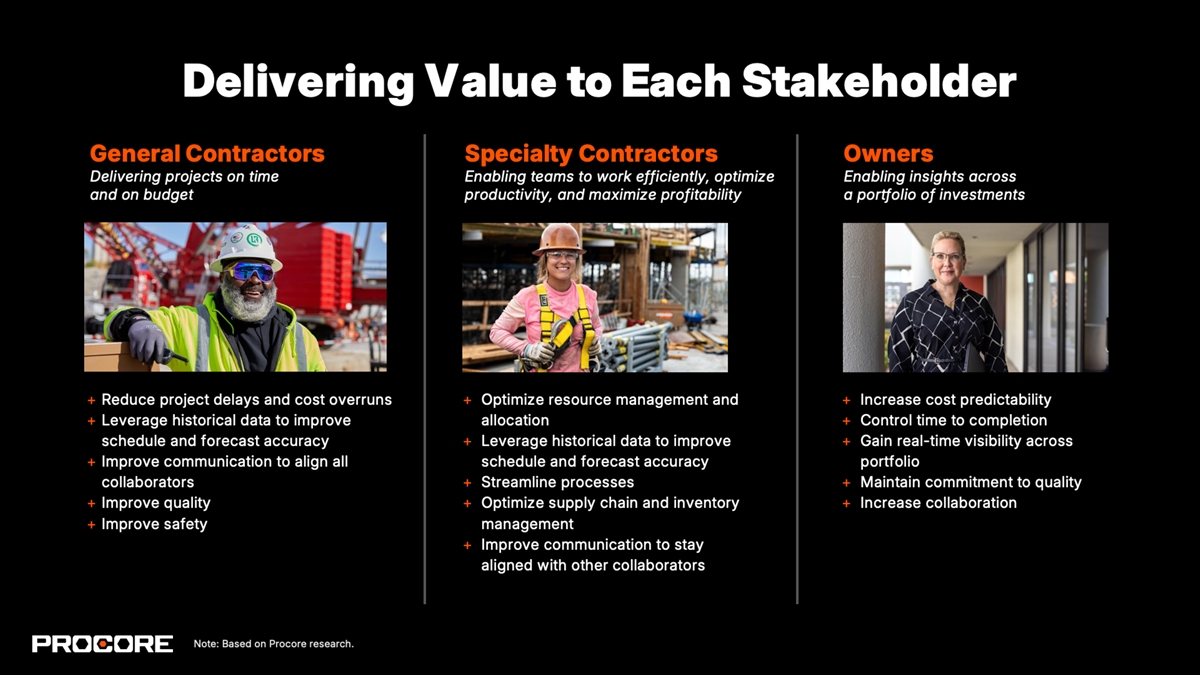 Delivering Value to Each Stakeholder

General Contractors
Delivering projects on time and on budget

+ Reduce project delays and cost overruns
+ Leverage historical data to improve schedule and forecast accuracy
+ Improve communication to align all collaborators
+ Improve quality
+ Improve safety

Specialty Contractors
Enabling teams to work efficiently, optimize productivity, and maximize profitability

+ Optimize resource management and allocation
+ Leverage historical data to improve schedule and forecast accuracy
+ Streamline processes
+ Optimize supply chain and inventory management
+ Improve communication to stay aligned with other collaborators

Owners
Enabling insights across a portfolio of investments

+ Increase cost predictability
+ Control time to completion
+ Gain real-time visibility across portfolio
+ Maintain commitment to quality
+ Increase collaboration

PROCORE

Note: Based on Procore research.